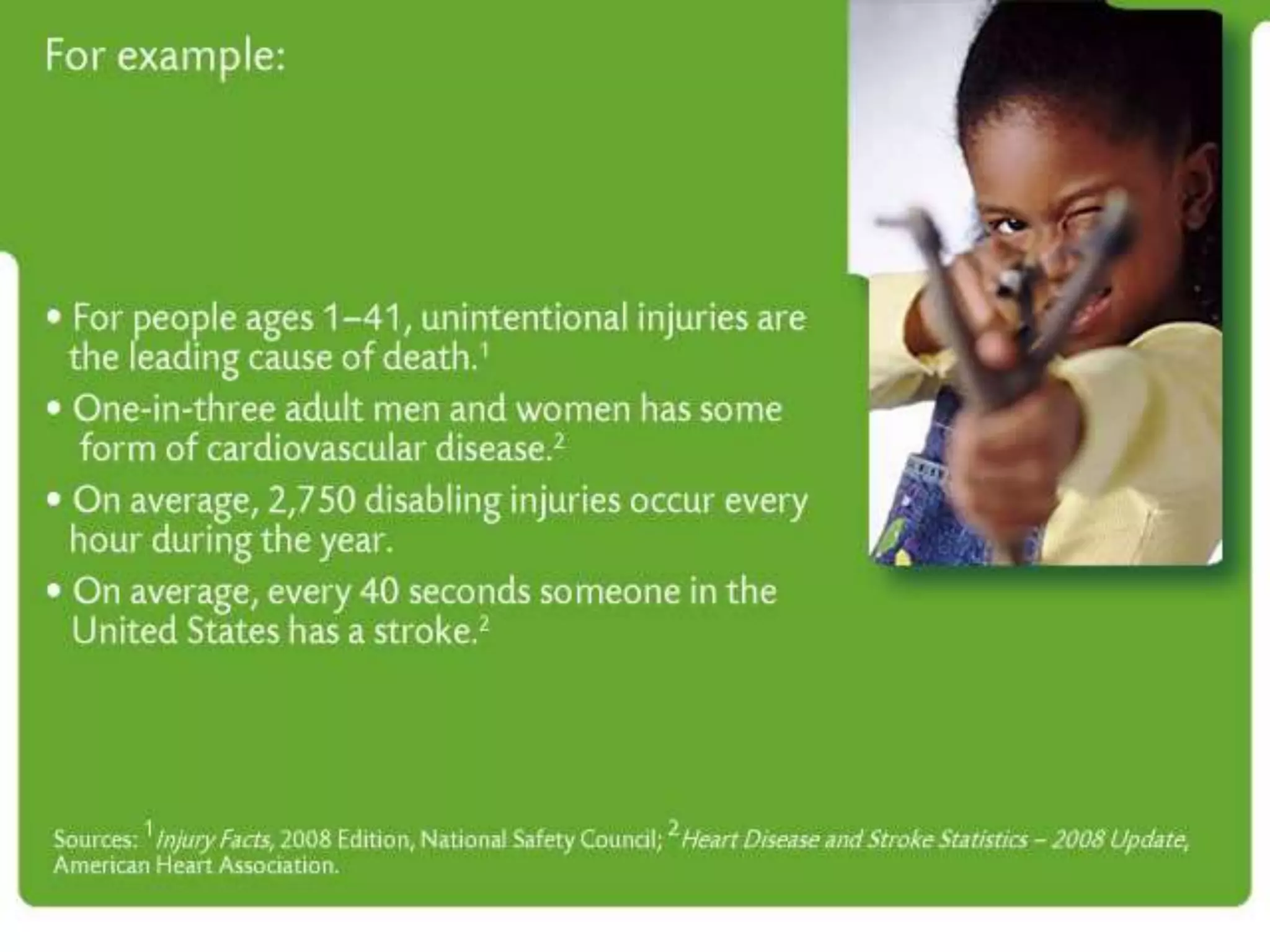 For example:

• For people ages 1–41, unintentional injuries are the leading cause of death.$^1$

• One-in-three adult men and women has some form of cardiovascular disease.$^2$

• On average, 2,750 disabling injuries occur every hour during the year.

• On average, every 40 seconds someone in the United States has a stroke.$^2$

Sources: $^1$Injury Facts, 2008 Edition, National Safety Council; $^2$Heart Disease and Stroke Statistics – 2008 Update, American Heart Association.